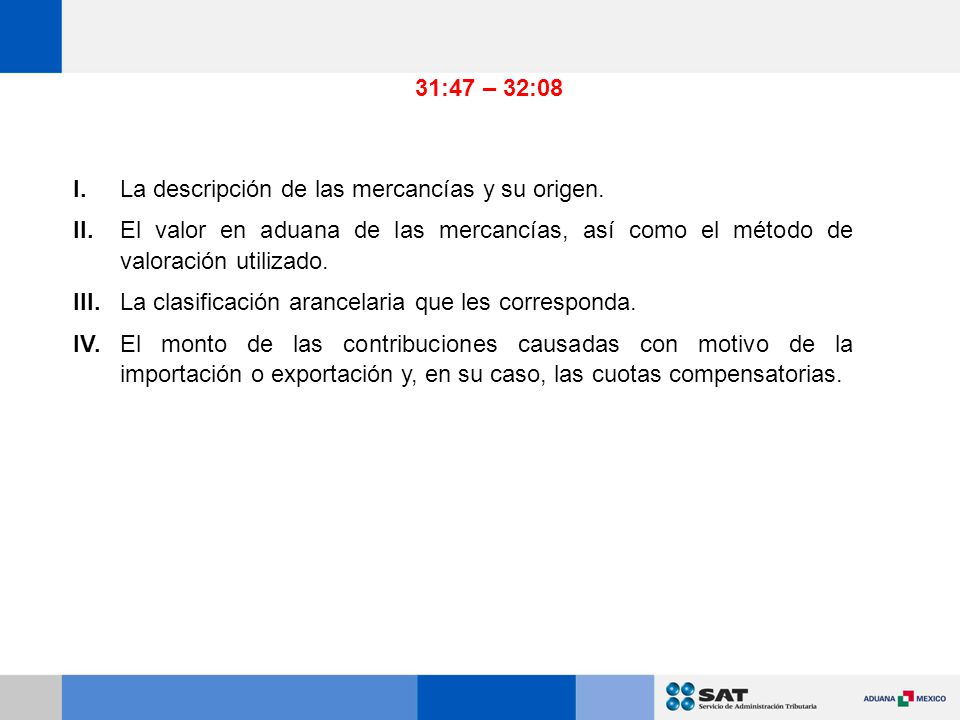 31:47 – 32:08

I. La descripción de las mercancías y su origen.

II. El valor en aduana de las mercancías, así como el método de valoración utilizado.

III. La clasificación arancelaria que les corresponda.

IV. El monto de las contribuciones causadas con motivo de la importación o exportación y, en su caso, las cuotas compensatorias.

SAT Servicio de Administración Tributaria

ADUANA MEXICO